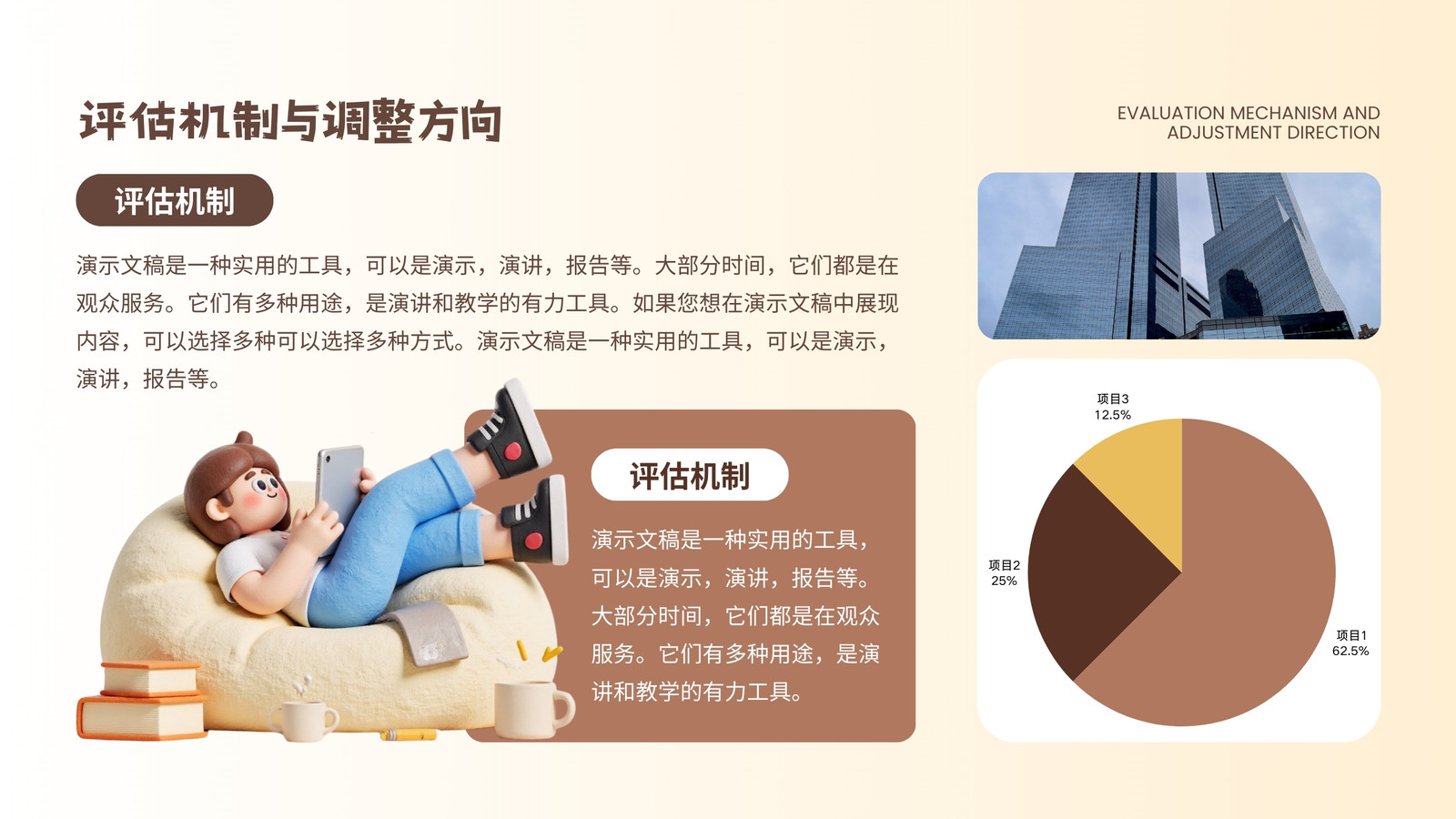 评估机制与调整方向

EVALUATION MECHANISM AND ADJUSTMENT DIRECTION

评估机制

演示文稿是一种实用的工具，可以是演示，演讲，报告等。大部分时间，它们都是在观众服务。它们有多种用途，是演讲和教学的有力工具。如果您想在演示文稿中展现内容，可以选择多种可以选择多种方式。演示文稿是一种实用的工具，可以是演示，演讲，报告等。

评估机制

演示文稿是一种实用的工具，可以是演示，演讲，报告等。大部分时间，它们都是在观众服务。它们有多种用途，是演讲和教学的有力工具。

项目3
12.5%

项目2
25%

项目1
62.5%